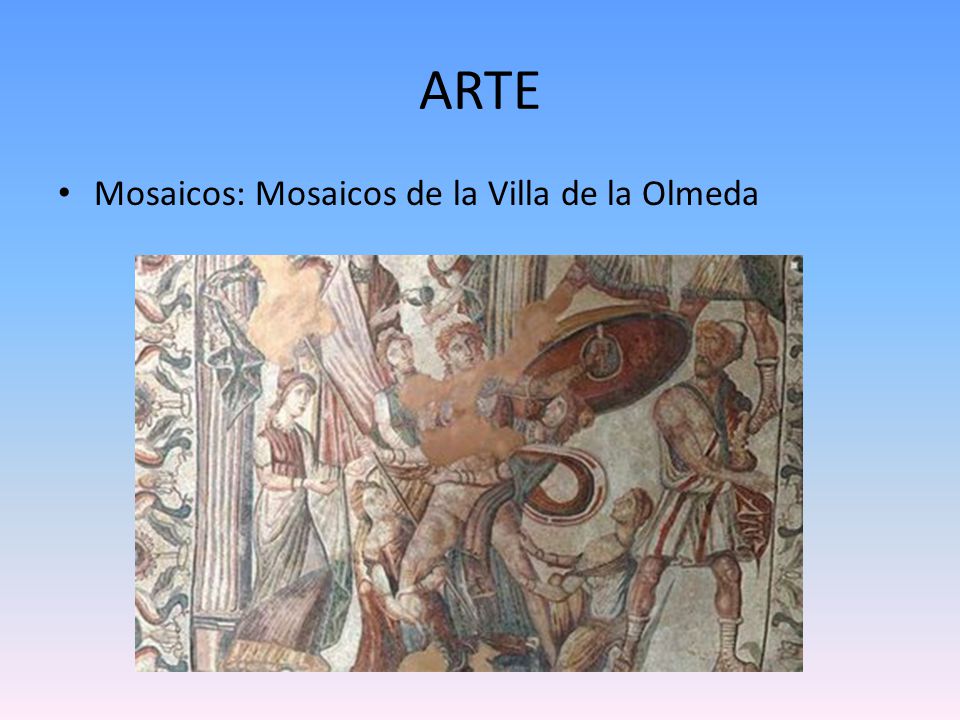 ARTE

• Mosaicos: Mosaicos de la Villa de la Olmeda